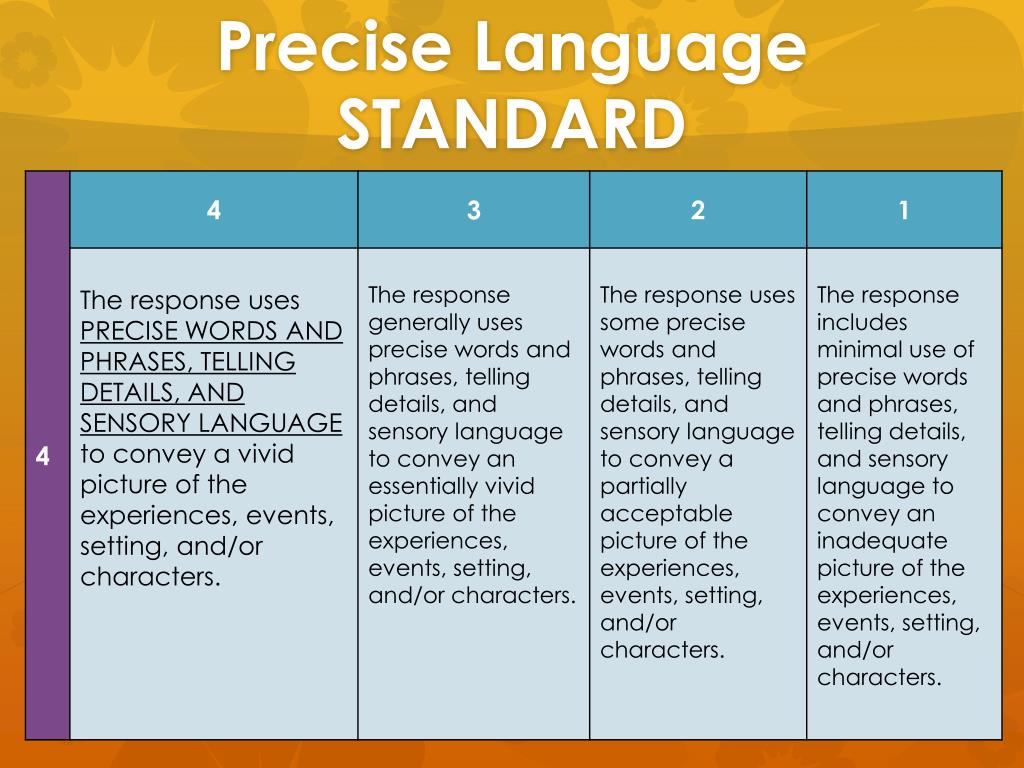 Precise Language STANDARD

| | 4 | 3 | 2 | 1 |
|---|---|---|---|---|
| 4 | The response uses PRECISE WORDS AND PHRASES, TELLING DETAILS, AND SENSORY LANGUAGE to convey a vivid picture of the experiences, events, setting, and/or characters. | The response generally uses precise words and phrases, telling details, and sensory language to convey an essentially vivid picture of the experiences, events, setting, and/or characters. | The response uses some precise words and phrases, telling details, and sensory language to convey a partially acceptable picture of the experiences, events, setting, and/or characters. | The response includes minimal use of precise words and phrases, telling details, and sensory language to convey an inadequate picture of the experiences, events, setting, and/or characters. |